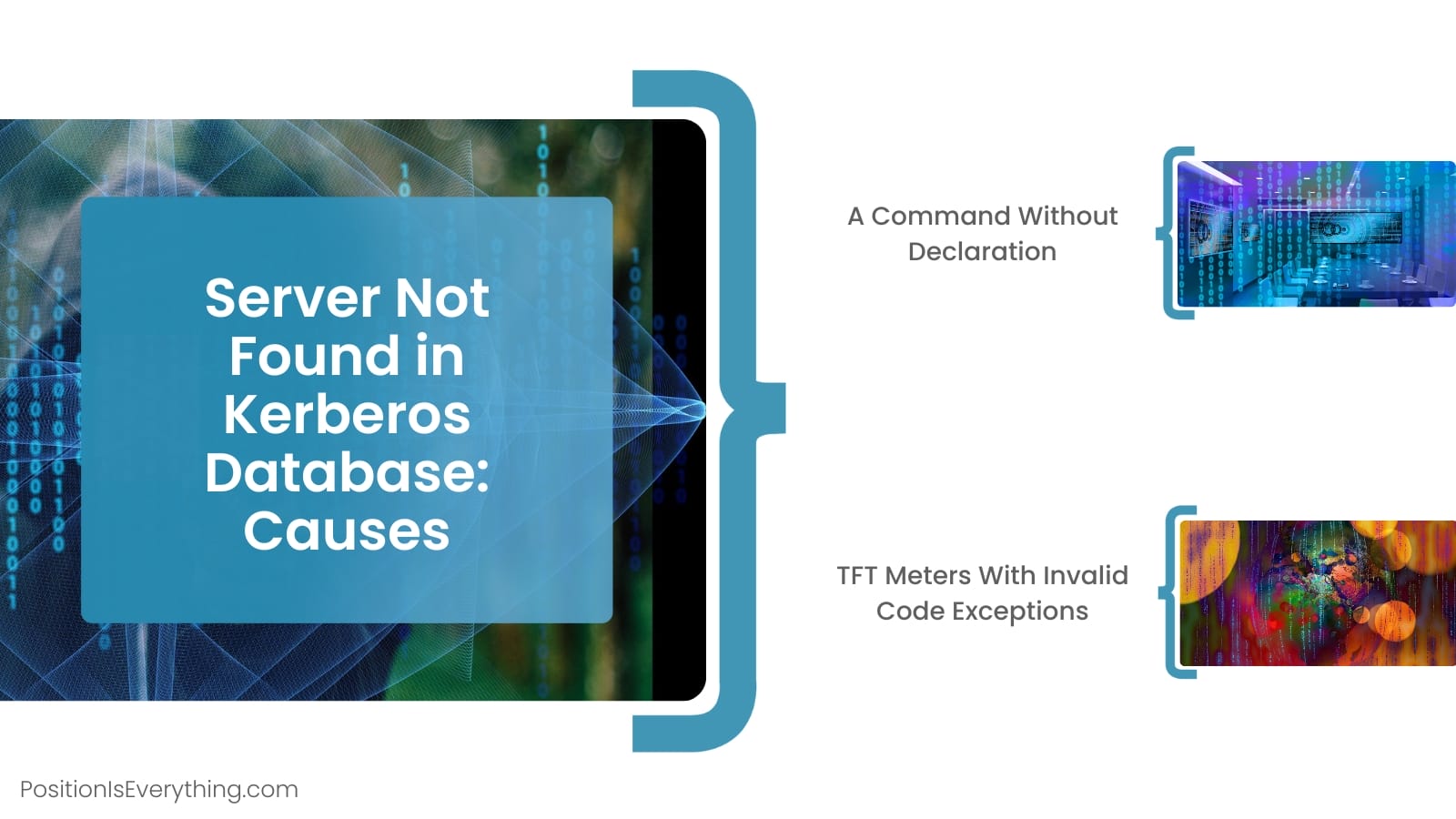 Server Not Found in Kerberos Database: Causes

A Command Without Declaration

TFT Meters With Invalid Code Exceptions

PositionIsEverything.com